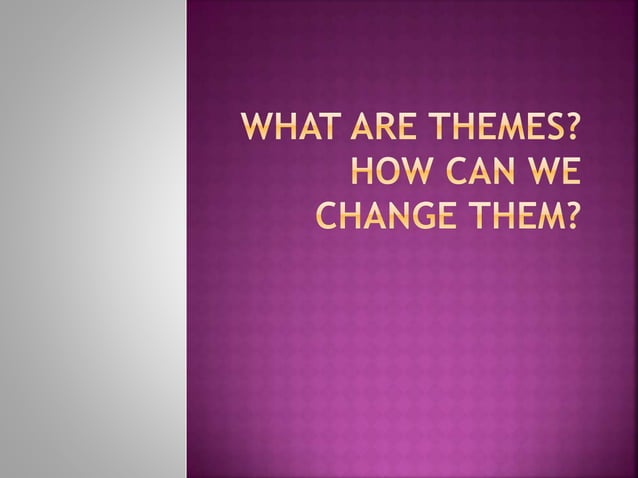 WHAT ARE THEMES? HOW CAN WE CHANGE THEM?